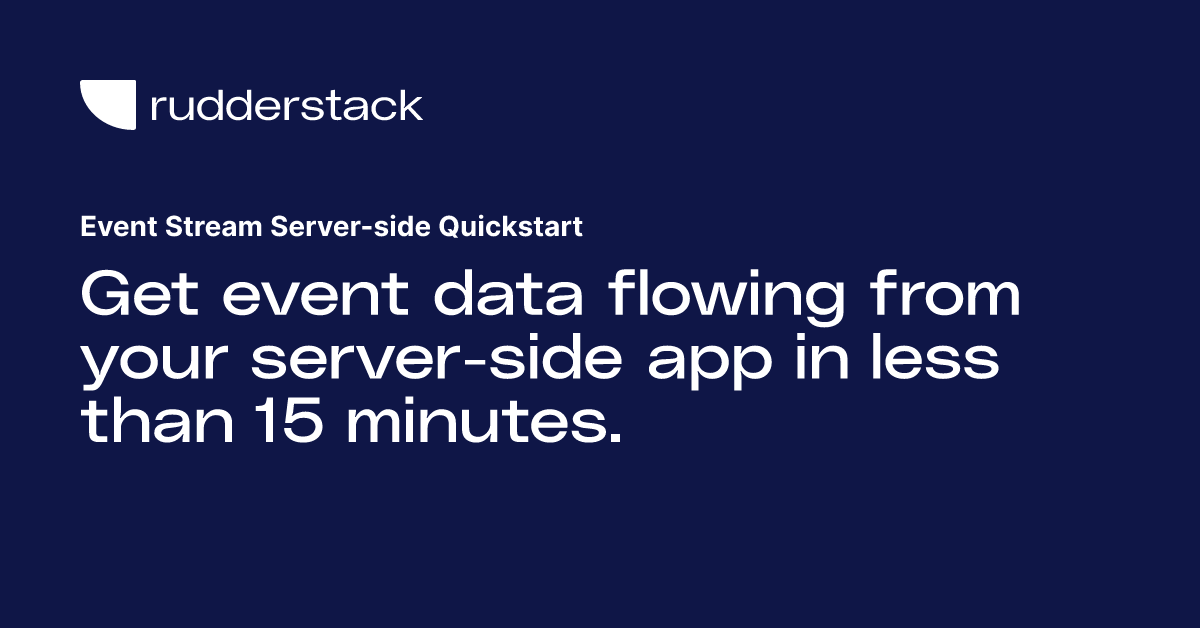 rudderstack

Event Stream Server-side Quickstart

Get event data flowing from your server-side app in less than 15 minutes.